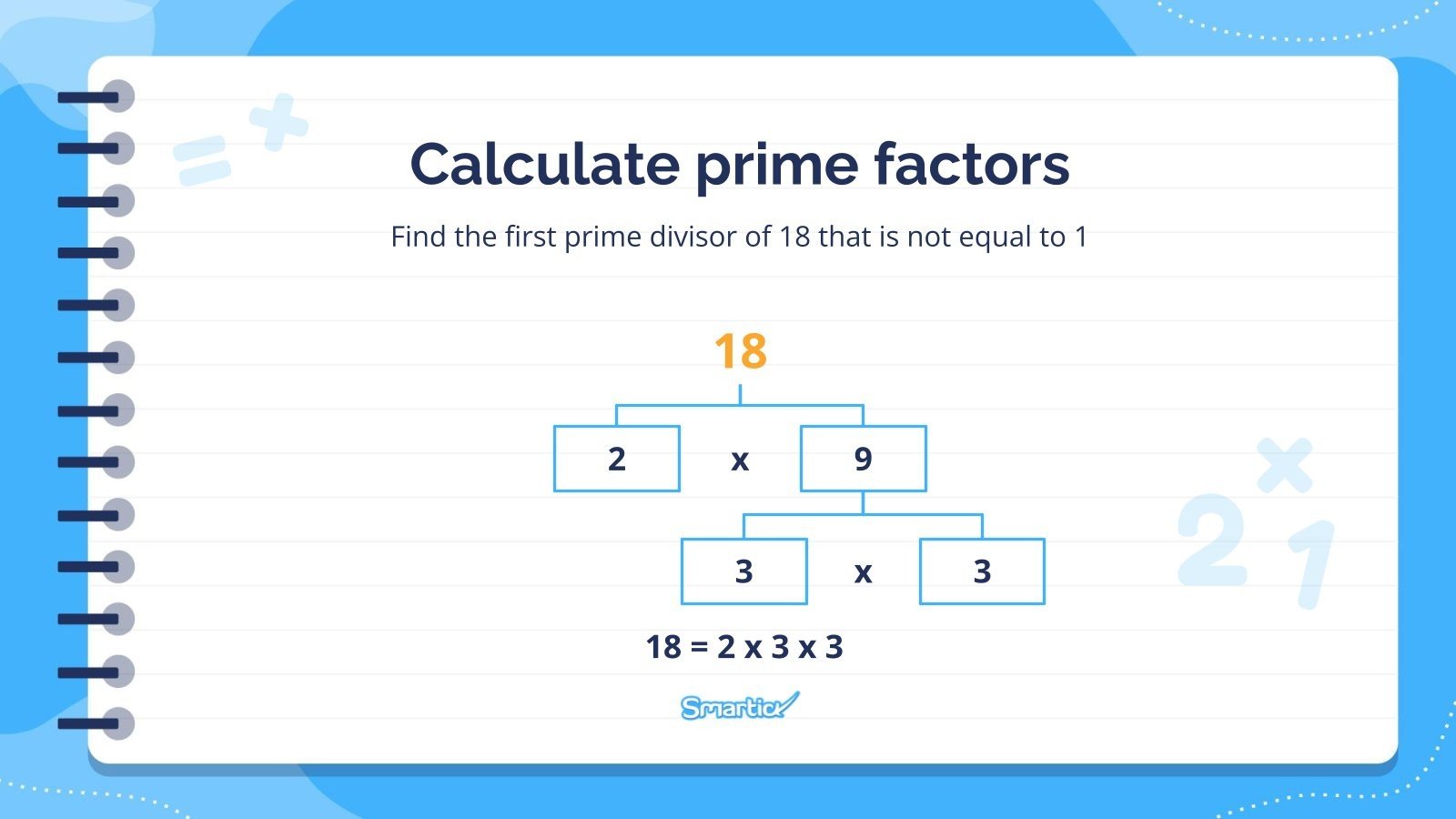 Calculate prime factors

Find the first prime divisor of 18 that is not equal to 1

18

2 x 9

3 x 3

18 = 2 x 3 x 3

Smartick